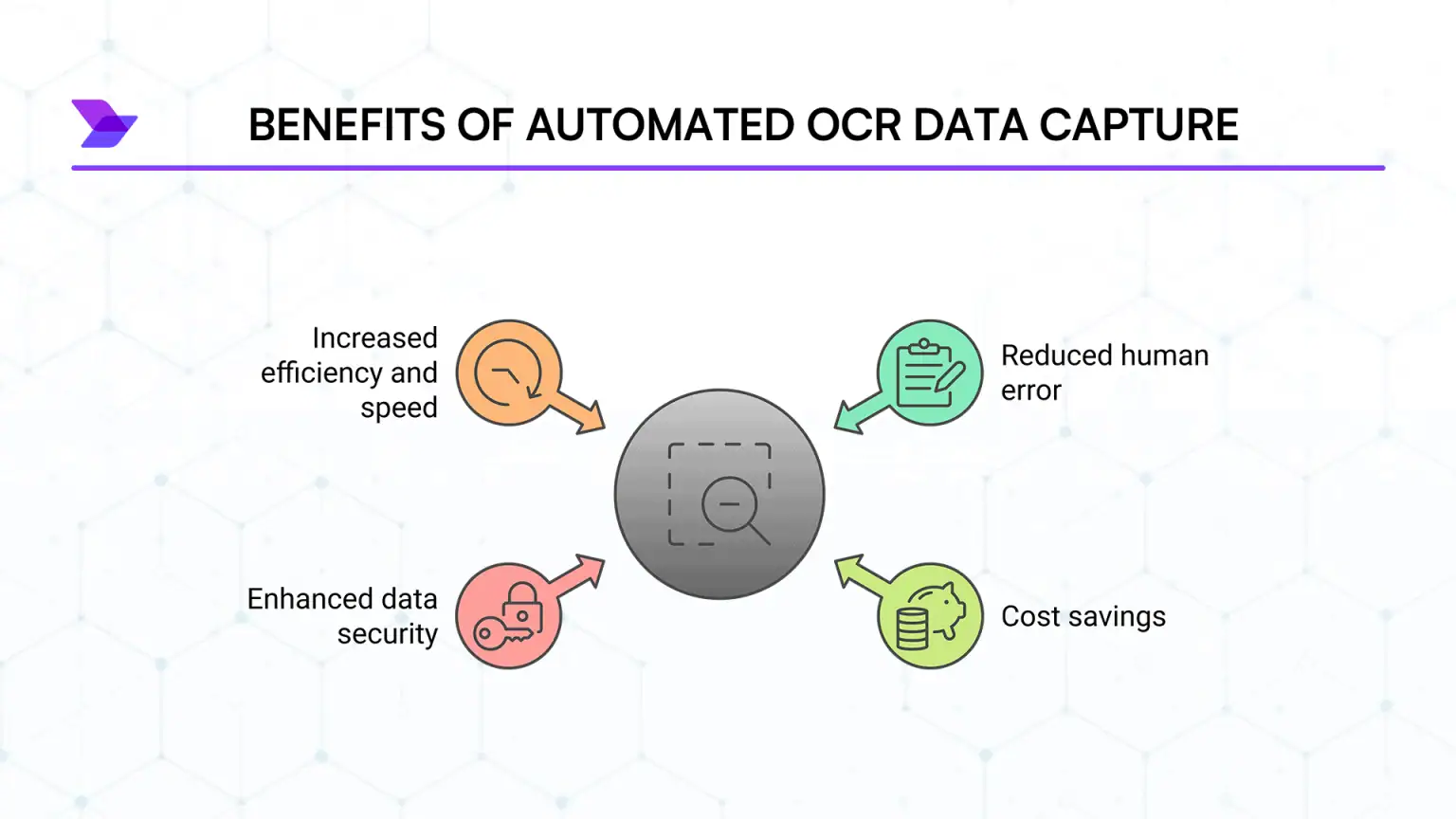 BENEFITS OF AUTOMATED OCR DATA CAPTURE

Increased efficiency and speed

Reduced human error

Enhanced data security

Cost savings